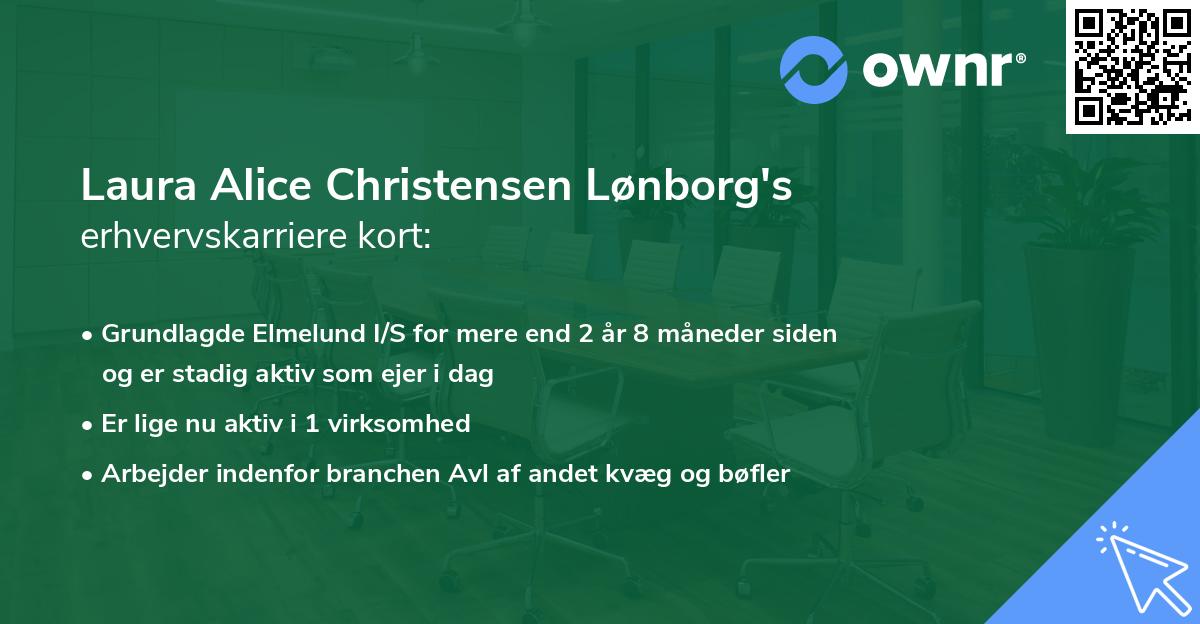 ownr®

Laura Alice Christensen Lønborg's
erhvervskarriere kort:

• Grundlagde Elmelund I/S for mere end 2 år 8 måneder siden og er stadig aktiv som ejer i dag
• Er lige nu aktiv i 1 virksomhed
• Arbejder indenfor branchen Avl af andet kvæg og bøfler